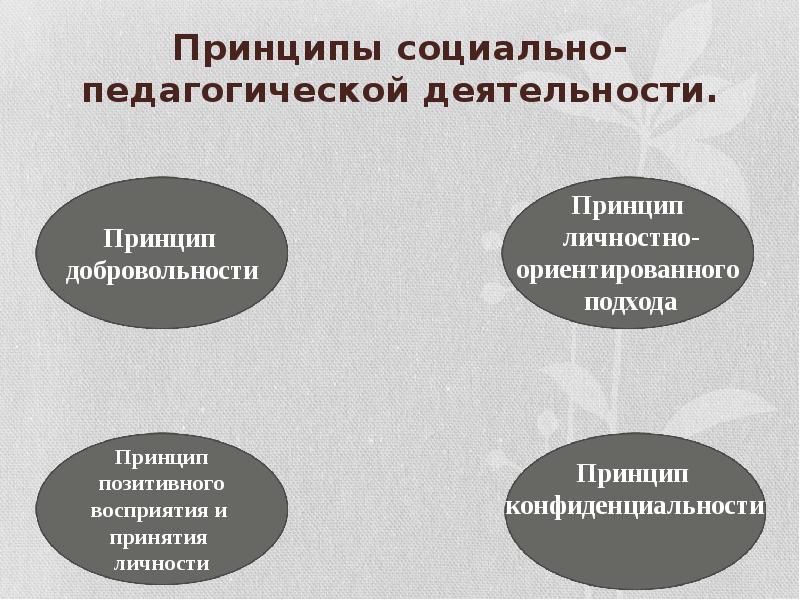 Принципы социально-педагогической деятельности.

Принцип добровольности

Принцип личностно-ориентированного подхода

Принцип позитивного восприятия и принятия личности

Принцип конфиденциальности